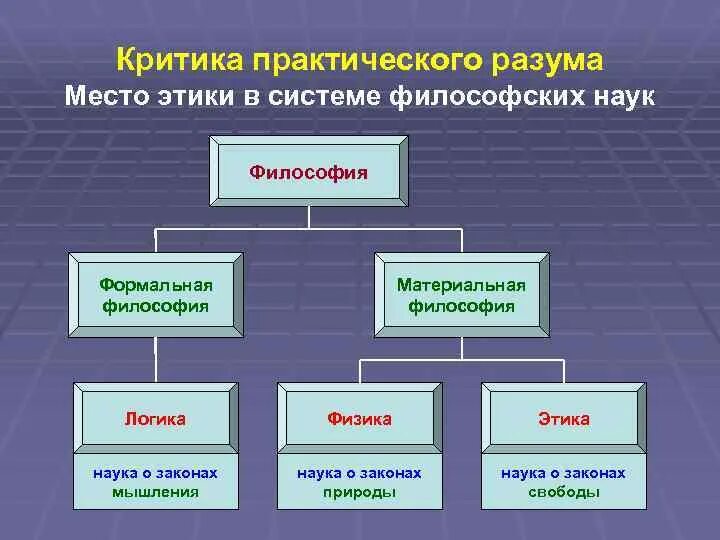 Критика практического разума
Место этики в системе философских наук

Философия

Формальная философия

Материальная философия

Логика

наука о законах мышления

Физика

наука о законах природы

Этика

наука о законах свободы